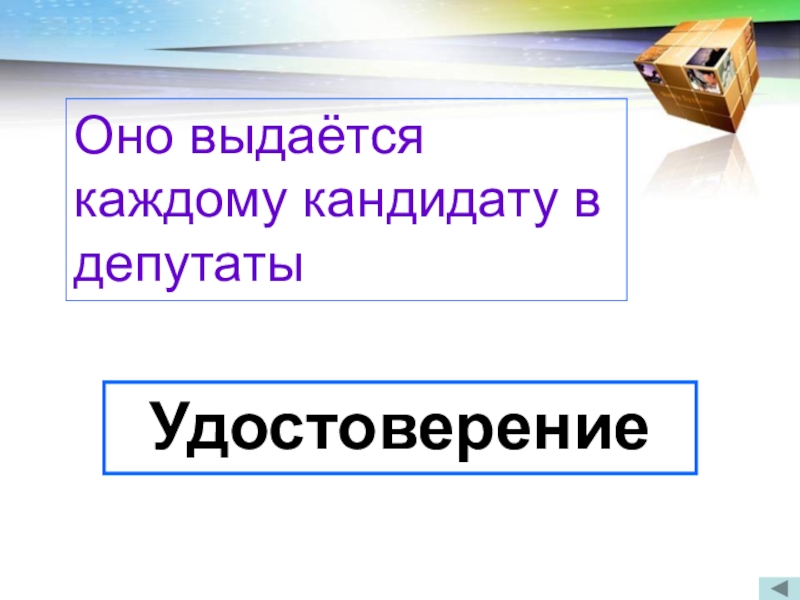 Оно выдаётся каждому кандидату в депутаты

Удостоверение